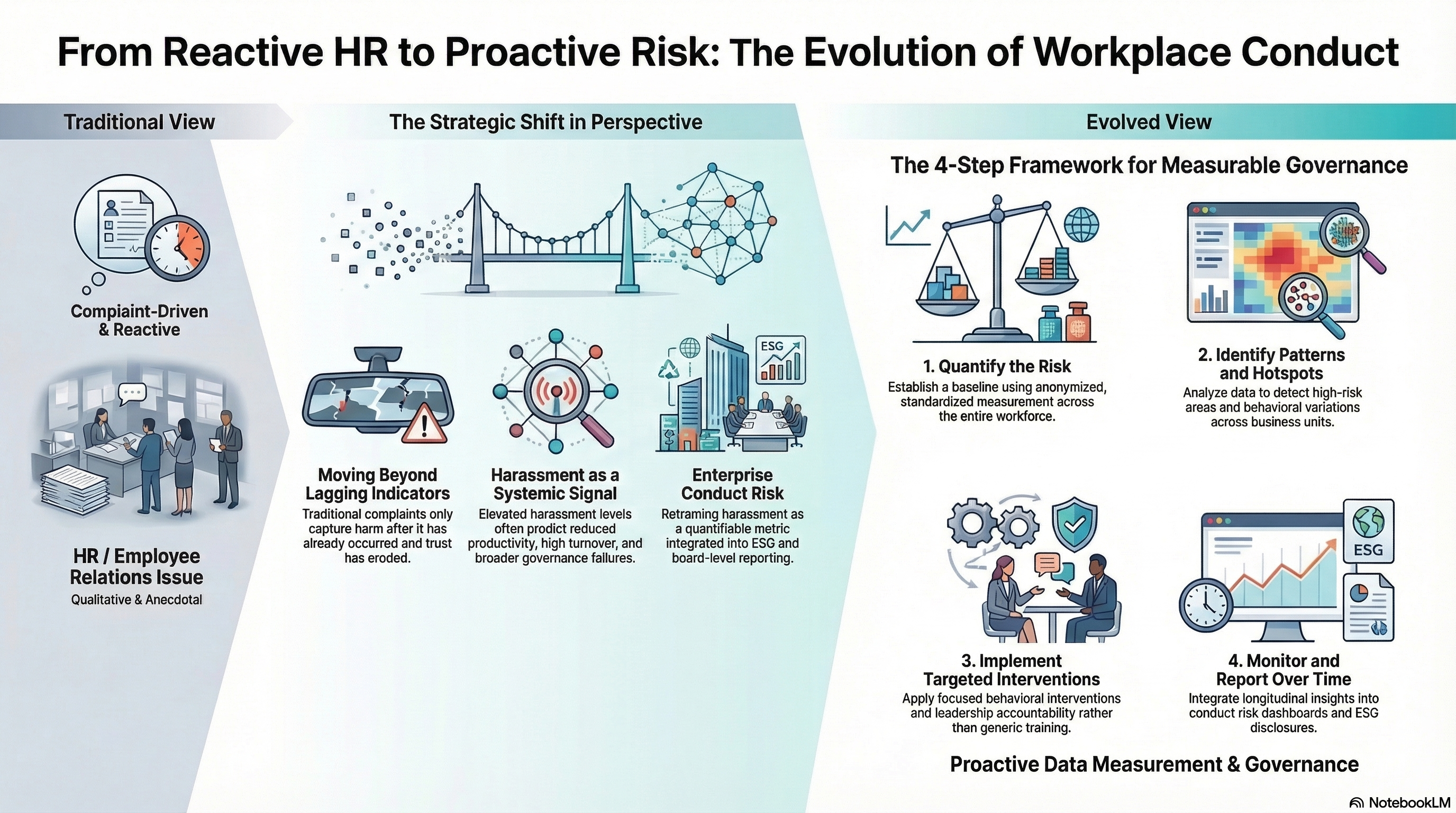 From Reactive HR to Proactive Risk: The Evolution of Workplace Conduct

Traditional View

Compiaint-Driven & Reactive

HR / Employee Relations Issue

Qualitative & Anecdotal

The Strategic Shift in Perspective

Moving Beyond Lagging Indicators
Traditional complaints only capture harm after it has already occurred and trust has eroded.

Harassment as a Systemic Signal
Elevated harassment levels often prodict reduced productivity, high turnover, and broader governance failures.

ESG

Enterprise Conduct Risk
Retraming harassment as a quantifiable metric integrated into ESG and board-level reporting.

Evolved View

The 4-Step Framework for Measurable Governance

1. Quantify the Risk
Establish a baseline using anonymized, standardized measurement across the entire workforce.

2. Identify Patterns and Hotspots
Analyze data to detect high-risk areas and behavioral variations across business units.

3. Implement Targeted Interventions
Apply focused behavioral interventions and leadership accountability rather than generic training.

ESG

4. Monitor and Report Over Time
Integrate longitudinal insights into conduct risk dashboards and ESG disclosures.

Proactive Data Measurement & Governance

NotebookLM